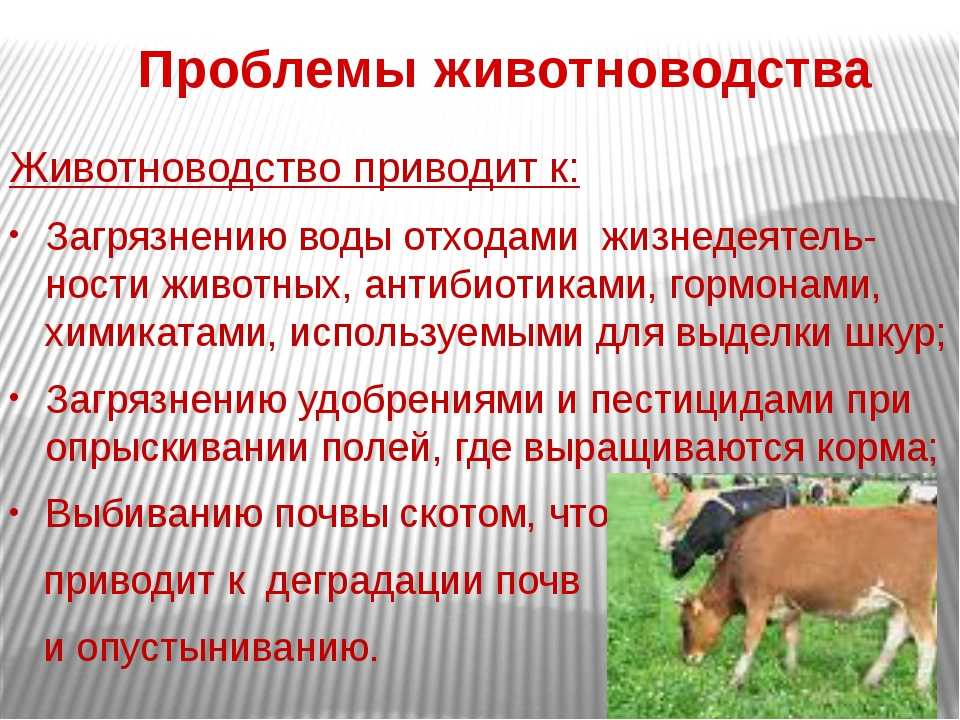 Проблемы животноводства

Животноводство приводит к:

• Загрязнению воды отходами жизнедеятельности животных, антибиотиками, гормонами, химикатами, используемыми для выделки шкур;

• Загрязнению удобрениями и пестицидами при опрыскивании полей, где выращиваются корма;

• Выбиванию почвы скотом, что приводит к деградации почв и опустыниванию.